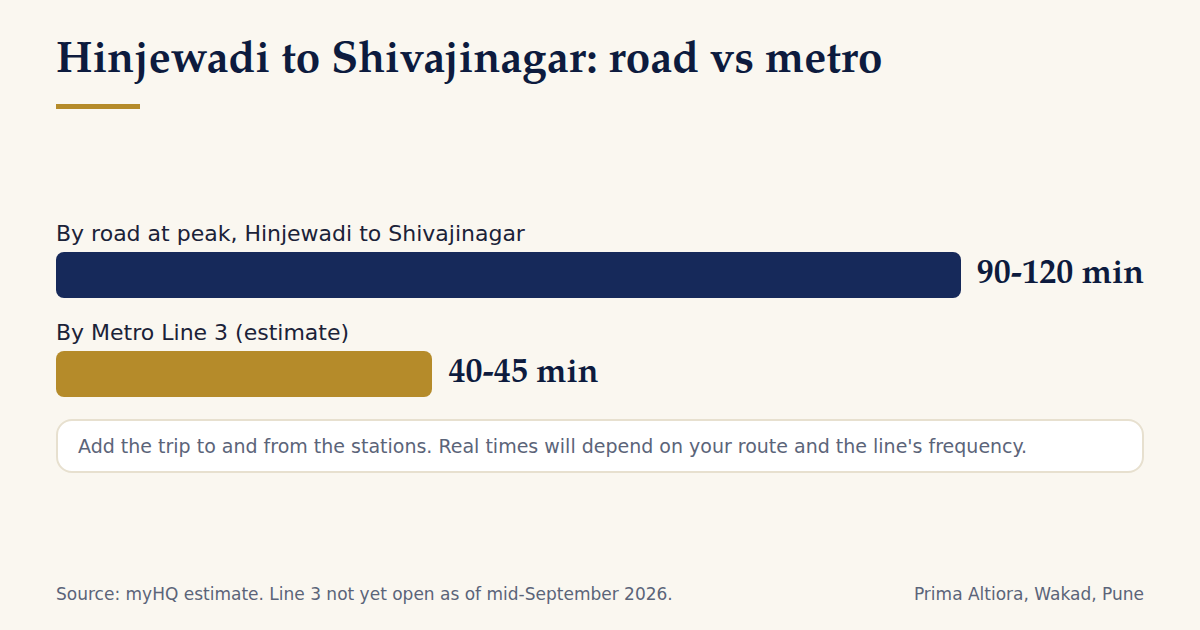 Hinjewadi to Shivajinagar: road vs metro

By road at peak, Hinjewadi to Shivajinagar

90-120 min

By Metro Line 3 (estimate)

40-45 min

Add the trip to and from the stations. Real times will depend on your route and the line's frequency.

Source: myHQ estimate. Line 3 not yet open as of mid-September 2026.

Prima Altiora, Wakad, Pune